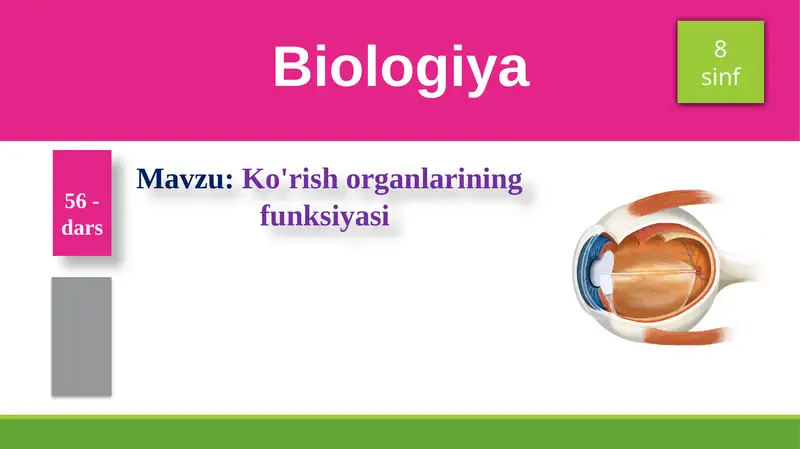 Biologiya

8 sinf

56 - dars

Mavzu: Ko'rish organlarining funksiyasi